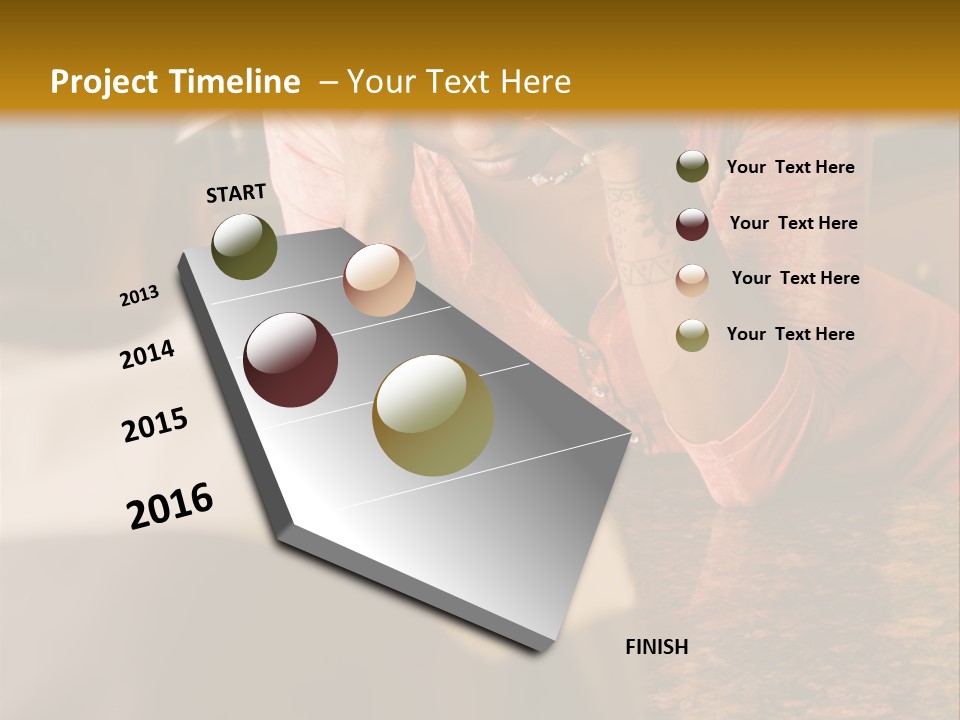 Project Timeline – Your Text Here

START

2013

2014

2015

2016

FINISH

Your Text Here

Your Text Here

Your Text Here

Your Text Here